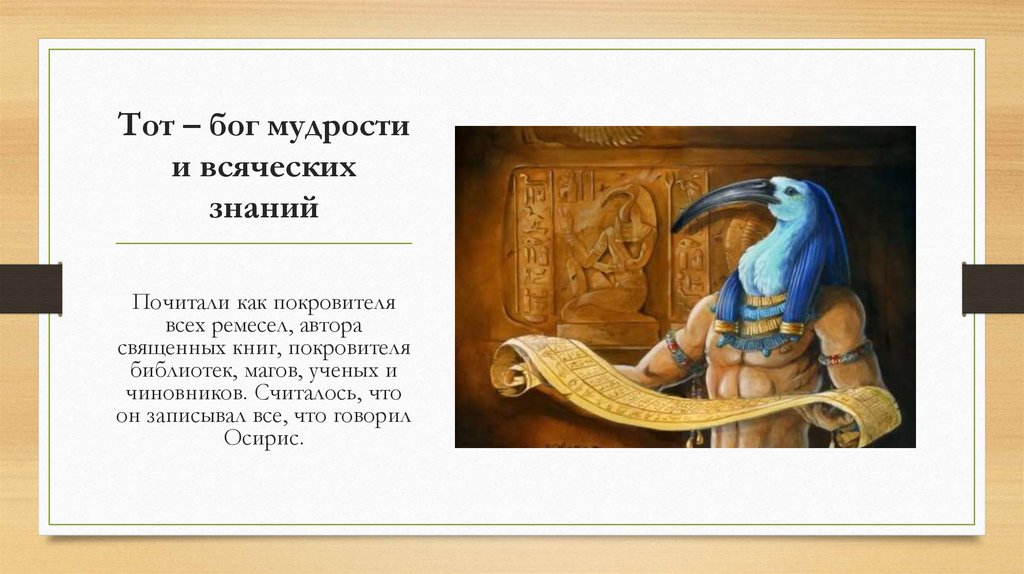 Тот – бог мудрости и всяческих знаний

Почитали как покровителя всех ремесел, автора священных книг, покровителя библиотек, магов, ученых и чиновников. Считалось, что он записывал все, что говорил Осирис.